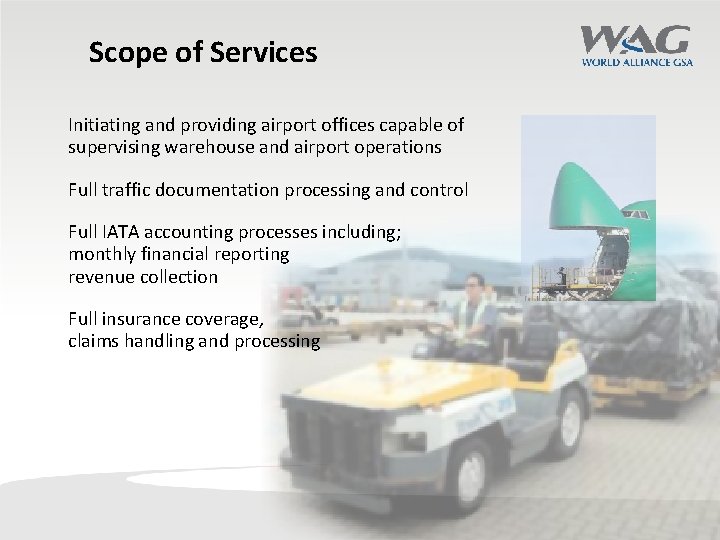 Scope of Services

WAG
WORLD ALLIANCE GSA

Initiating and providing airport offices capable of supervising warehouse and airport operations

Full traffic documentation processing and control

Full IATA accounting processes including;
monthly financial reporting
revenue collection

Full insurance coverage,
claims handling and processing